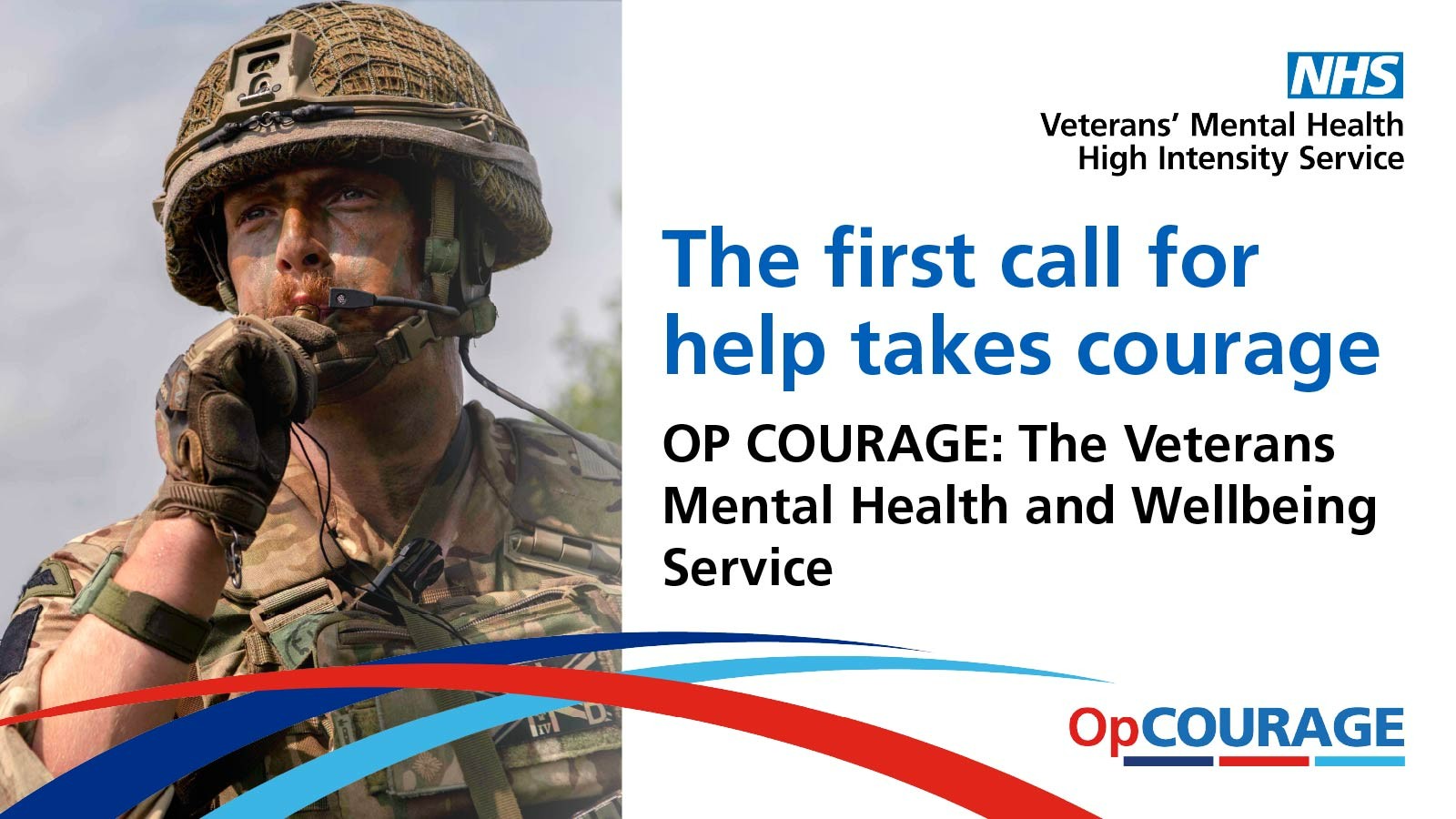 NHS
Veterans' Mental Health
High Intensity Service

The first call for help takes courage

OP COURAGE: The Veterans Mental Health and Wellbeing Service

OpCOURAGE